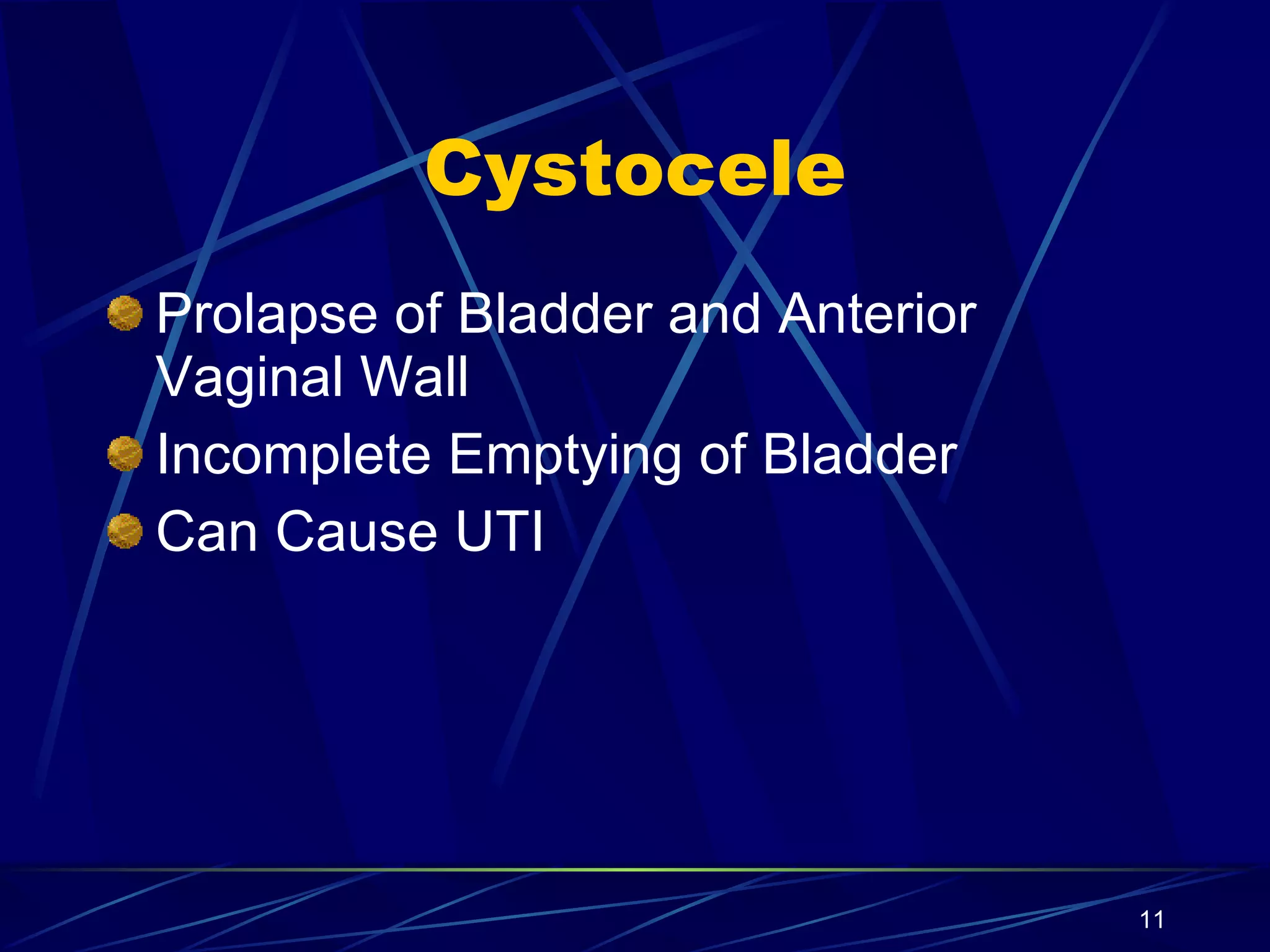 Cystocele

Prolapse of Bladder and Anterior Vaginal Wall

Incomplete Emptying of Bladder

Can Cause UTI

11